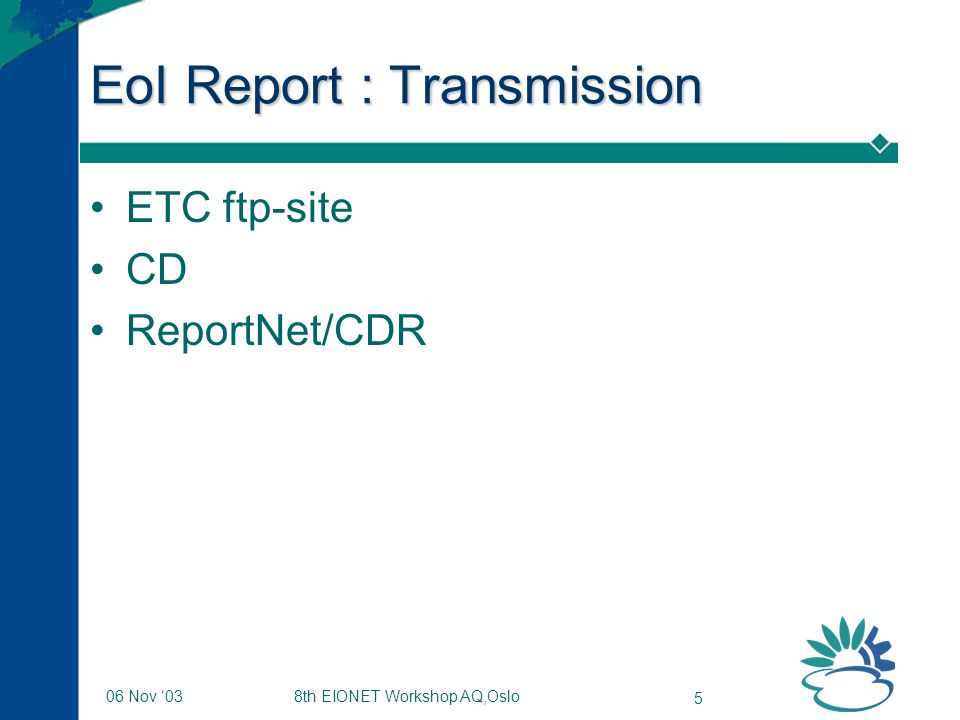 EoI Report : Transmission

• ETC ftp-site
• CD
• ReportNet/CDR

06 Nov '03
8th EIONET Workshop AQ,Oslo
5